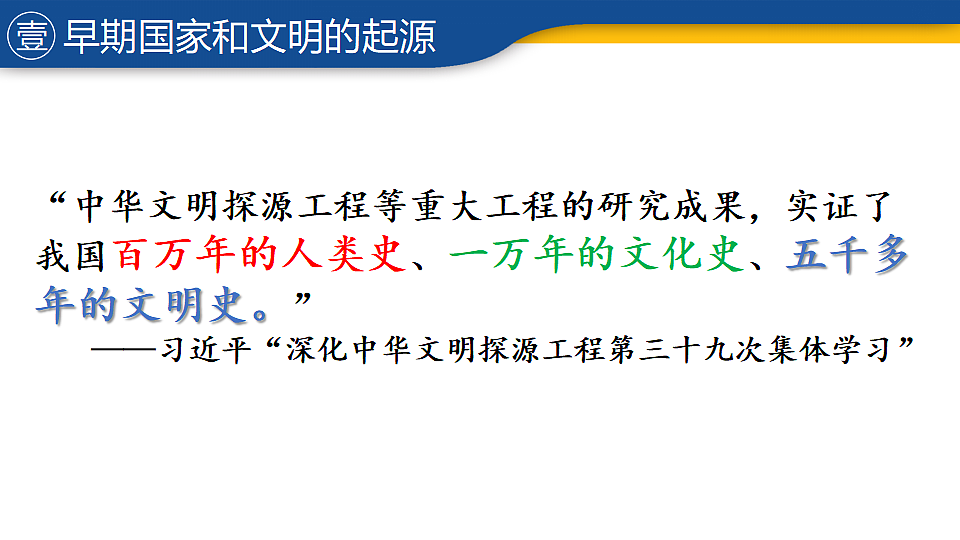 壹 早期国家和文明的起源

“中华文明探源工程等重大工程的研究成果，实证了我国百万年的人类史、一万年的文化史、五千多年的文明史。”

——习近平“深化中华文明探源工程第三十九次集体学习”